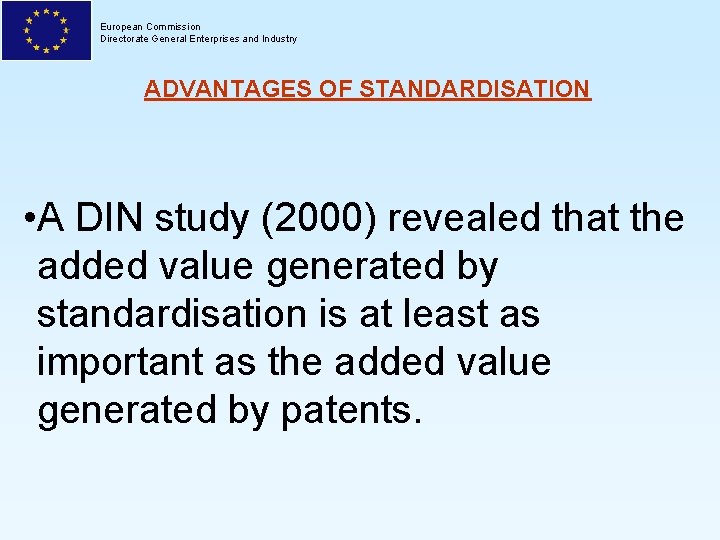 European Commission
Directorate General Enterprises and Industry

ADVANTAGES OF STANDARDISATION

•A DIN study (2000) revealed that the added value generated by standardisation is at least as important as the added value generated by patents.